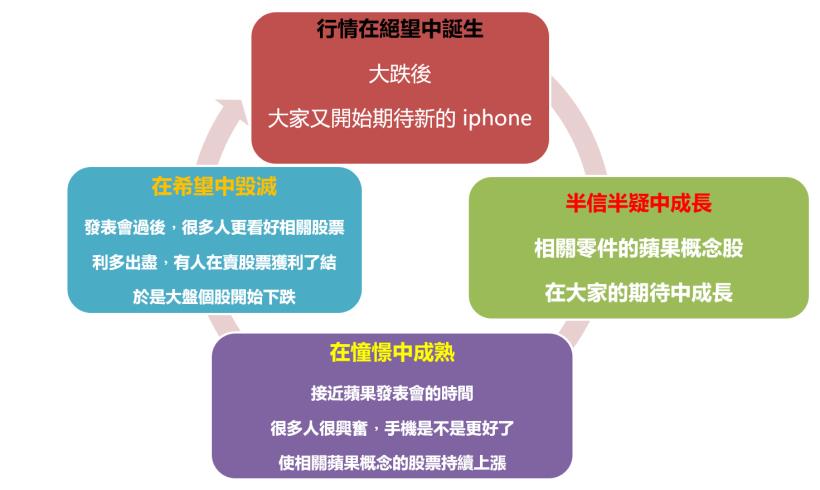 行情在絕望中誕生

大跌後

大家又開始期待新的 iphone

半信半疑中成長

相關零件的蘋果概念股

在大家的期待中成長

在憧憬中成熟

接近蘋果發表會的時間

很多人很興奮，手機是不是更好了

使相關蘋果概念的股票持續上漲

在希望中毀滅

發表會過後，很多人更看好相關股票

利多出盡，有人在賣股票獲利了結

於是大盤個股開始下跌